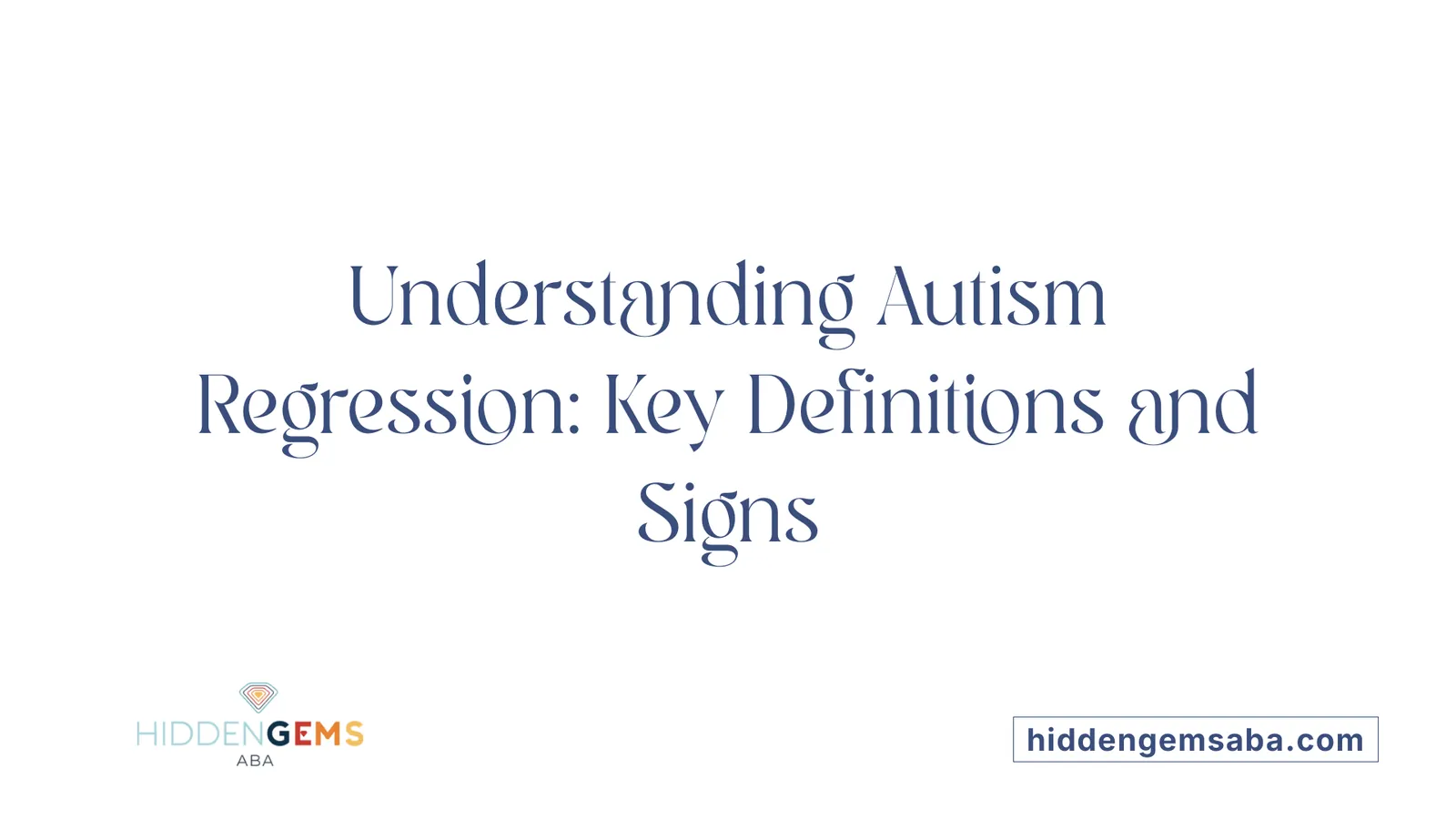 Understanding Autism Regression: Key Definitions and Signs

HIDDENGEMS
ABA

hiddengemsaba.com